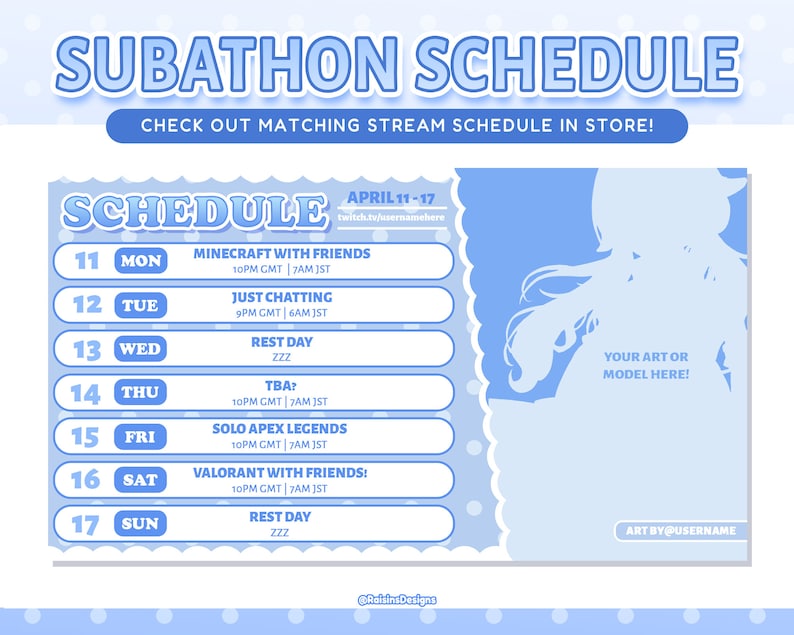 SUBATHON SCHEDULE

CHECK OUT MATCHING STREAM SCHEDULE IN STORE!

SCHEDULE

APRIL 11 - 17
twitch.tv/usernamehere

11 MON MINECRAFT WITH FRIENDS
10PM GMT | 7AM JST

12 TUE JUST CHATTING
9PM GMT | 6AM JST

13 WED REST DAY
ZZZ

14 THU TBA?
10PM GMT | 7AM JST

15 FRI SOLO APEX LEGENDS
10PM GMT | 7AM JST

16 SAT VALORANT WITH FRIENDS!
10PM GMT | 7AM JST

17 SUN REST DAY
ZZZ

YOUR ART OR MODEL HERE!

ART BY@USERNAME

@RaisinsDesigns